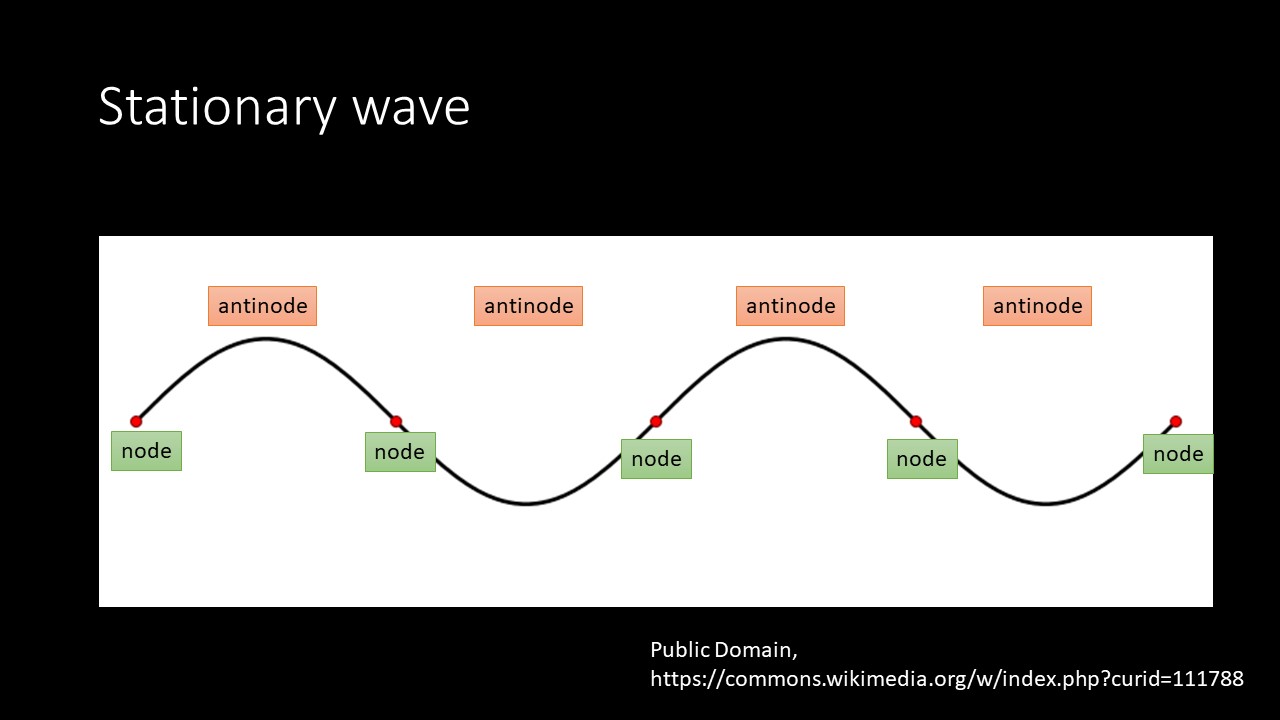 Stationary wave

antinode antinode antinode antinode

node node node node node

Public Domain,
https://commons.wikimedia.org/w/index.php?curid=111788